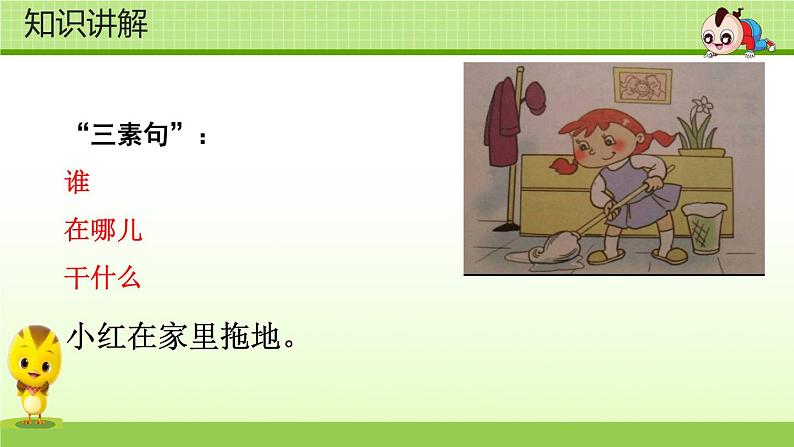 知识讲解

“三素句”：

谁

在哪儿

干什么

小红在家里拖地。